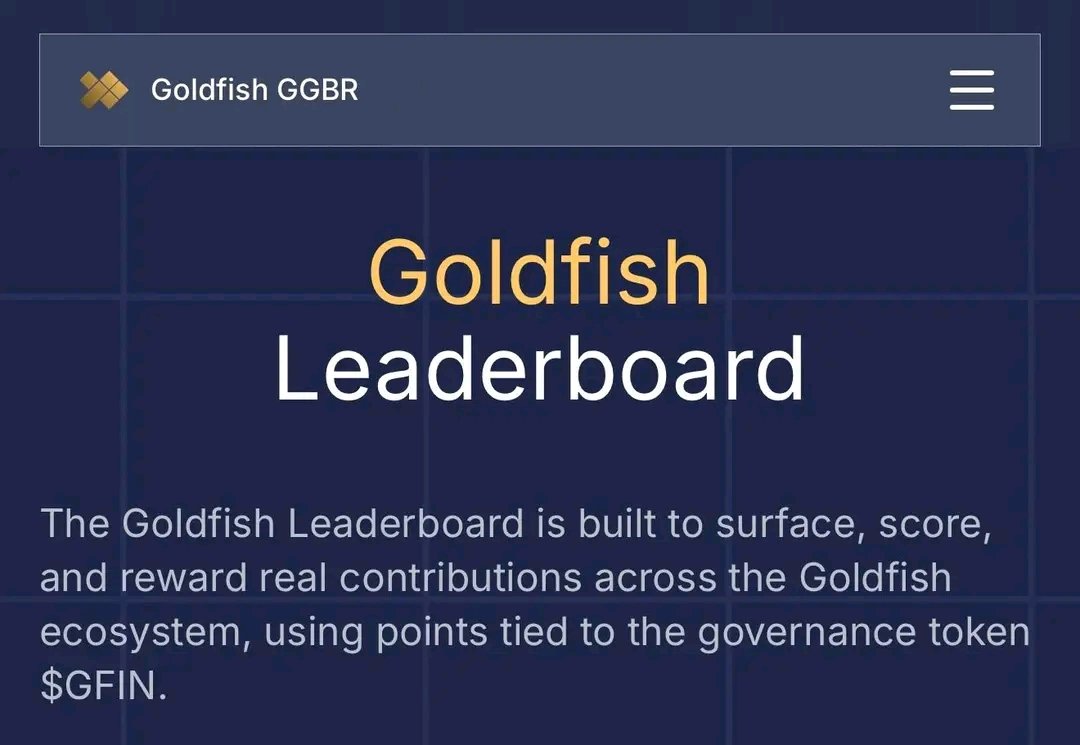 Goldfish GGBR

Goldfish
Leaderboard

The Goldfish Leaderboard is built to surface, score, and reward real contributions across the Goldfish ecosystem, using points tied to the governance token \$GFIN.